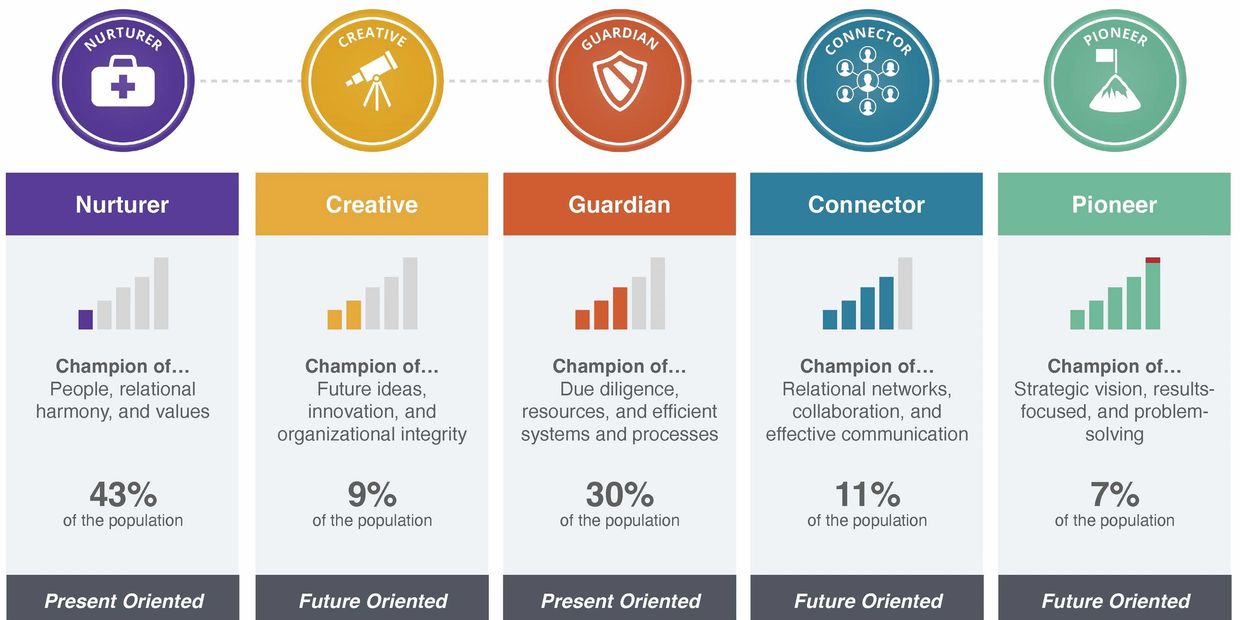 NURTURER

CREATIVE

GUARDIAN

CONNECTOR

PIONEER

Nurturer

Champion of…
People, relational harmony, and values

43%
of the population

Present Oriented

Creative

Champion of…
Future ideas, innovation, and organizational integrity

9%
of the population

Future Oriented

Guardian

Champion of…
Due diligence, resources, and efficient systems and processes

30%
of the population

Present Oriented

Connector

Champion of…
Relational networks, collaboration, and effective communication

11%
of the population

Future Oriented

Pioneer

Champion of…
Strategic vision, results-focused, and problem-solving

7%
of the population

Future Oriented